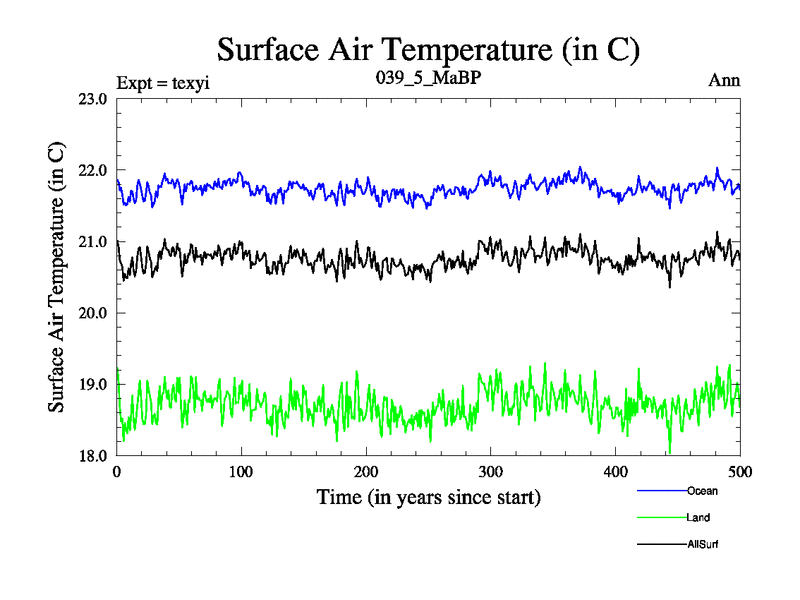 Surface Air Temperature (in C)

Expt = texyi
039_5_MaBP
Ann

Surface Air Temperature (in C)

23.0
22.0
21.0
20.0
19.0
18.0

0
100
200
300
400
500

Time (in years since start)

Ocean
Land
AllSurf